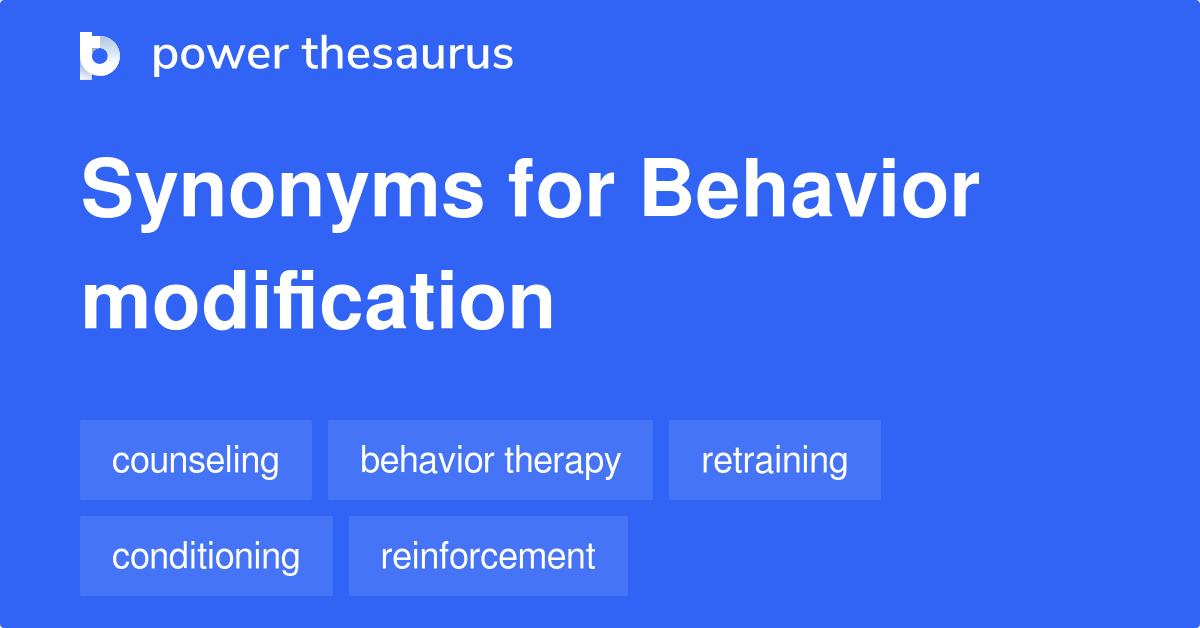 power thesaurus

Synonyms for Behavior modification

counseling

behavior therapy

retraining

conditioning

reinforcement